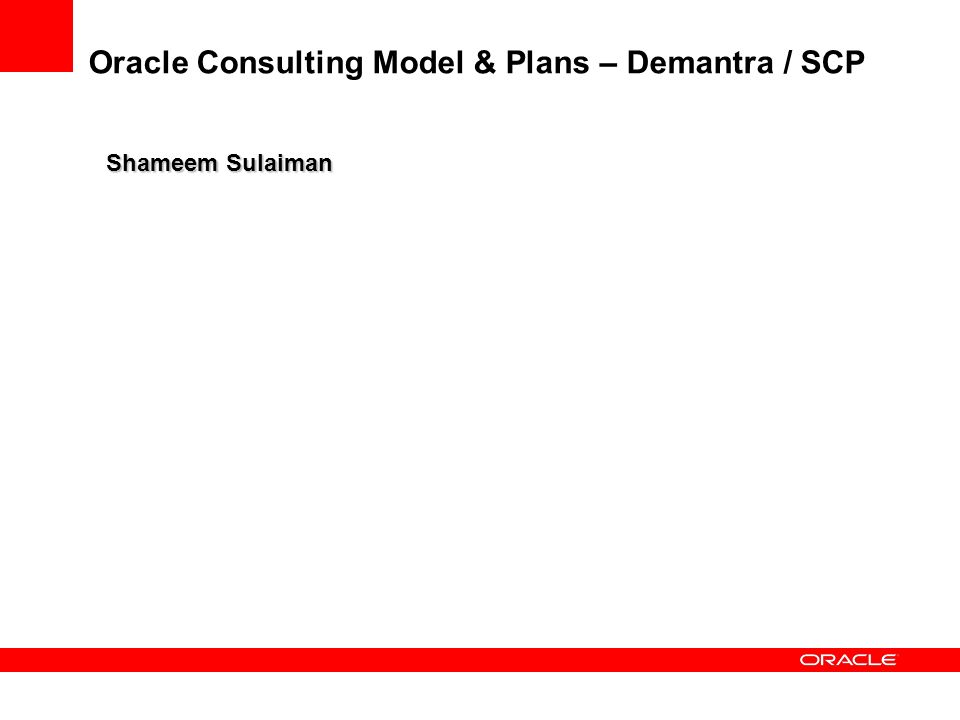 Oracle Consulting Model & Plans – Demantra / SCP

Shameem Sulaiman

ORACLE